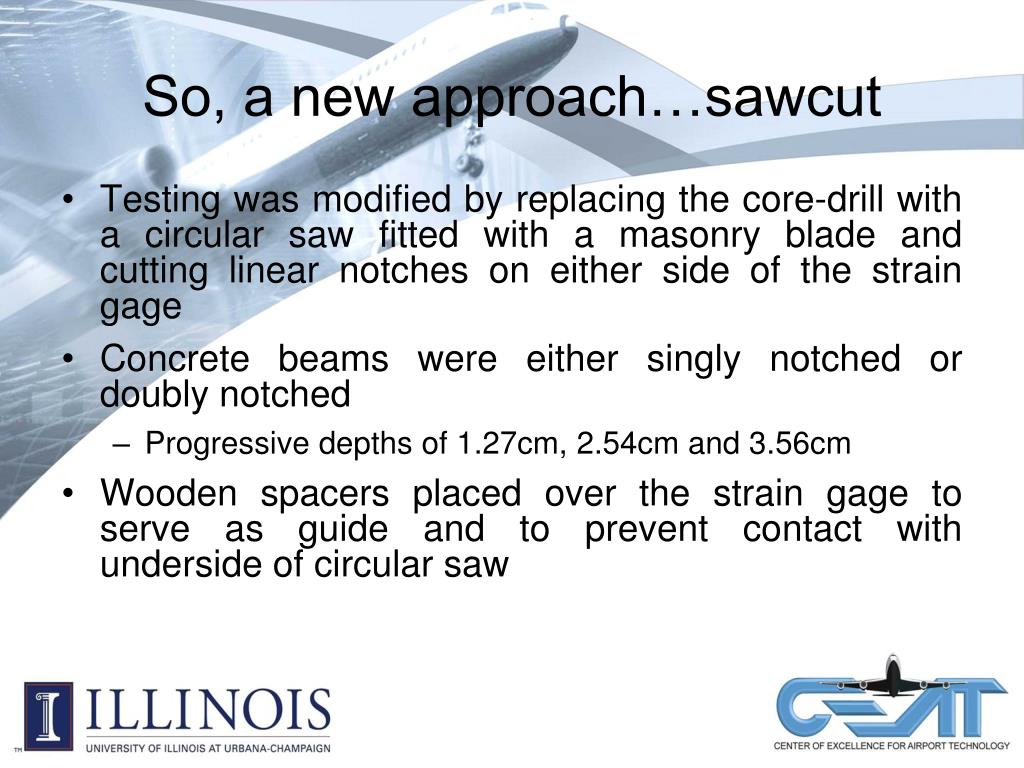 So, a new approach…sawcut

• Testing was modified by replacing the core-drill with a circular saw fitted with a masonry blade and cutting linear notches on either side of the strain gage

• Concrete beams were either singly notched or doubly notched

– Progressive depths of 1.27cm, 2.54cm and 3.56cm

• Wooden spacers placed over the strain gage to serve as guide and to prevent contact with underside of circular saw

I ILLINOIS
UNIVERSITY OF ILLINOIS AT URBANA-CHAMPAIGN
TM

CEAT
CENTER OF EXCELLENCE FOR AIRPORT TECHNOLOGY